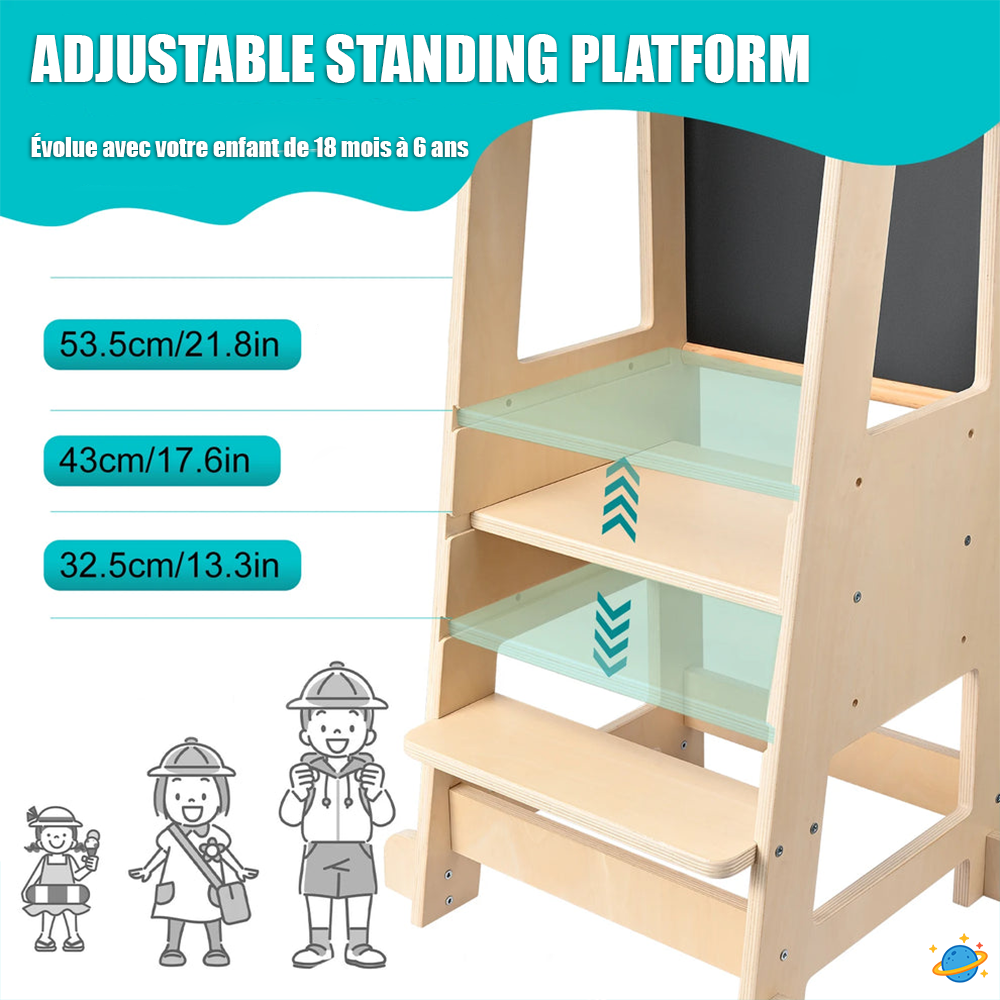 ADJUSTABLE STANDING PLATFORM

Évolue avec votre enfant de 18 mois à 6 ans

53.5cm/21.8in

43cm/17.6in

32.5cm/13.3in